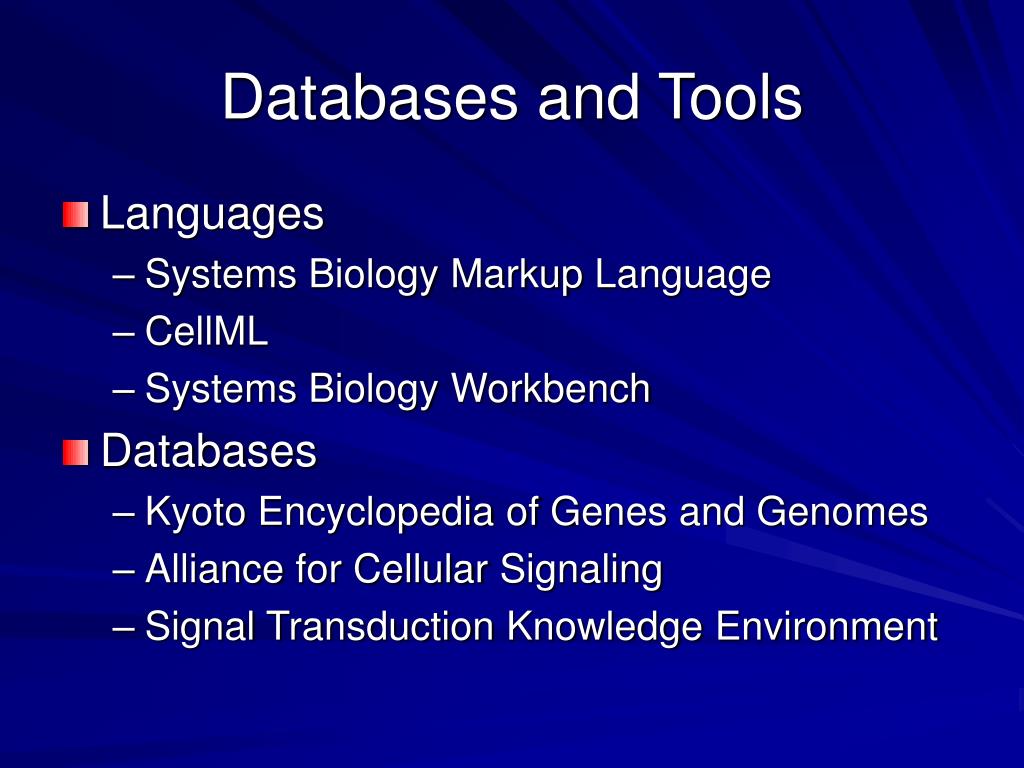 Databases and Tools

Languages
– Systems Biology Markup Language
– CellML
– Systems Biology Workbench

Databases
– Kyoto Encyclopedia of Genes and Genomes
– Alliance for Cellular Signaling
– Signal Transduction Knowledge Environment